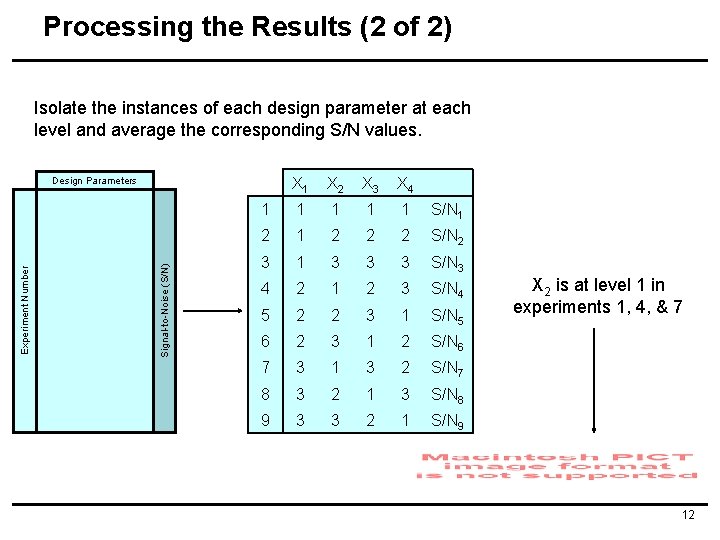 Processing the Results (2 of 2)

Isolate the instances of each design parameter at each level and average the corresponding S/N values.

Design Parameters

Experiment Number

Signal-to-Noise (S/N)

| | $X_1$ | $X_2$ | $X_3$ | $X_4$ | |
|---|---|---|---|---|---|
| 1 | 1 | 1 | 1 | 1 | $S/N_1$ |
| 2 | 1 | 2 | 2 | 2 | $S/N_2$ |
| 3 | 1 | 3 | 3 | 3 | $S/N_3$ |
| 4 | 2 | 1 | 2 | 3 | $S/N_4$ |
| 5 | 2 | 2 | 3 | 1 | $S/N_5$ |
| 6 | 2 | 3 | 1 | 2 | $S/N_6$ |
| 7 | 3 | 1 | 3 | 2 | $S/N_7$ |
| 8 | 3 | 2 | 1 | 3 | $S/N_8$ |
| 9 | 3 | 3 | 2 | 1 | $S/N_9$ |

$X_2$ is at level 1 in experiments 1, 4, & 7

Macintosh PICT image format is not supported

12